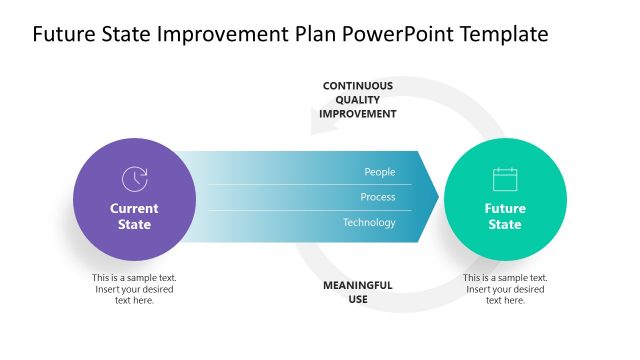 Future State Improvement Plan PowerPoint Template

CONTINUOUS QUALITY IMPROVEMENT

Current State

People

Process

Technology

Future State

This is a sample text. Insert your desired text here.

MEANINGFUL USE

This is a sample text. Insert your desired text here.